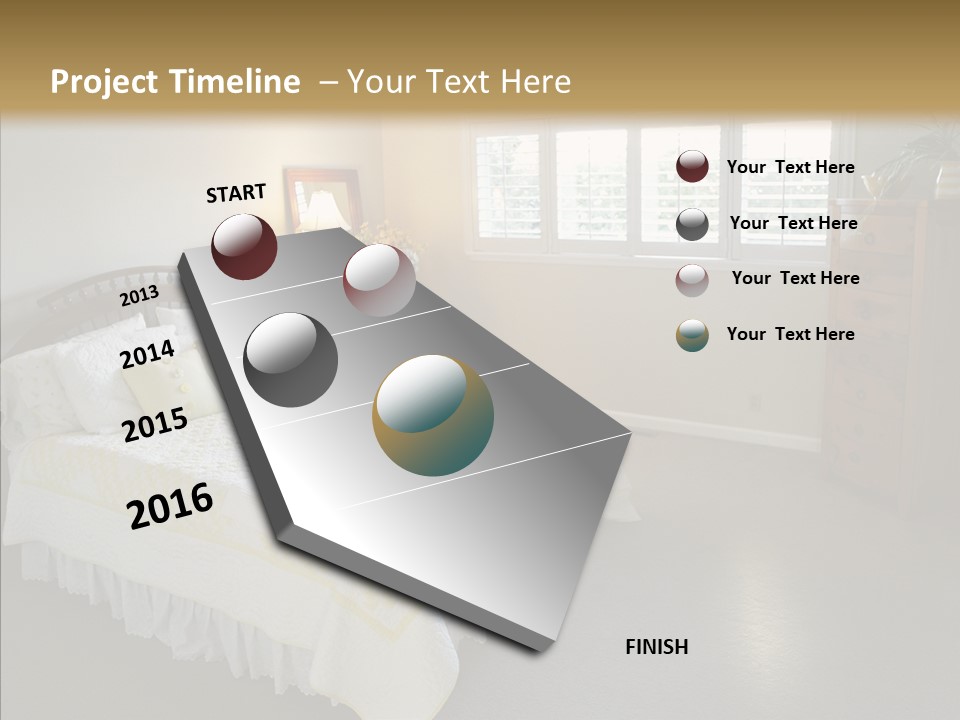 Project Timeline – Your Text Here

START

2013

2014

2015

2016

FINISH

Your Text Here

Your Text Here

Your Text Here

Your Text Here